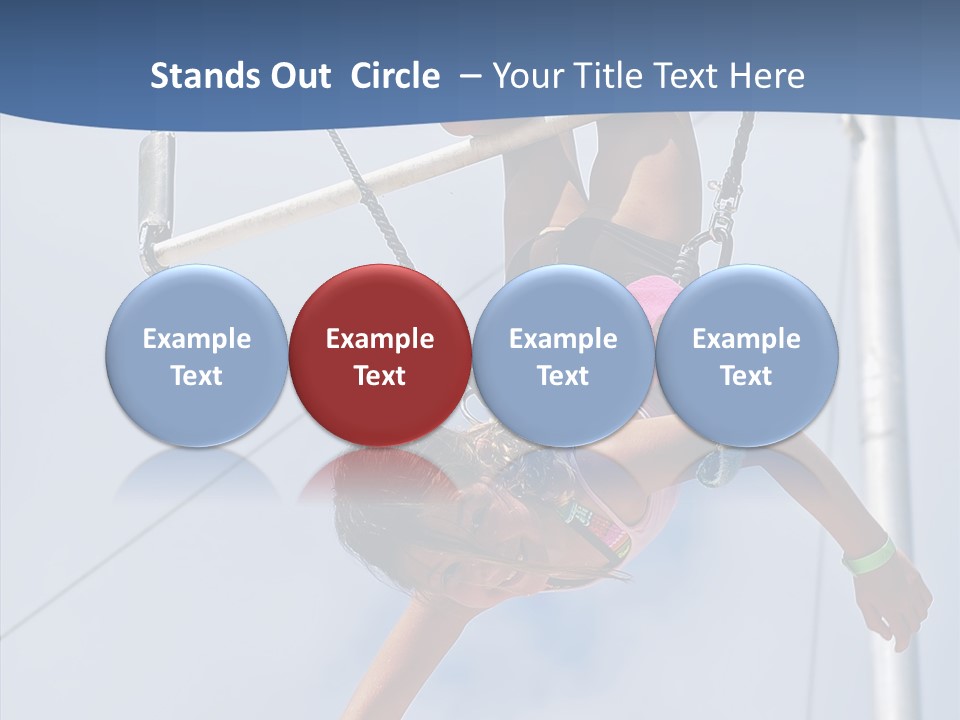 Stands Out Circle – Your Title Text Here

Example Text

Example Text

Example Text

Example Text